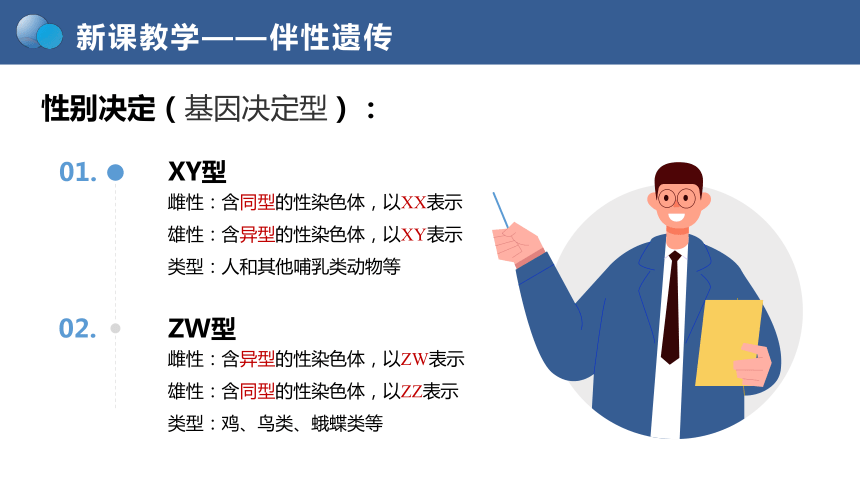 新课教学——伴性遗传

性别决定（基因决定型）：

01. XY型

雌性：含同型的性染色体，以XX表示

雄性：含异型的性染色体，以XY表示

类型：人和其他哺乳类动物等

02. ZW型

雌性：含异型的性染色体，以ZW表示

雄性：含同型的性染色体，以ZZ表示

类型：鸡、鸟类、蛾蝶类等